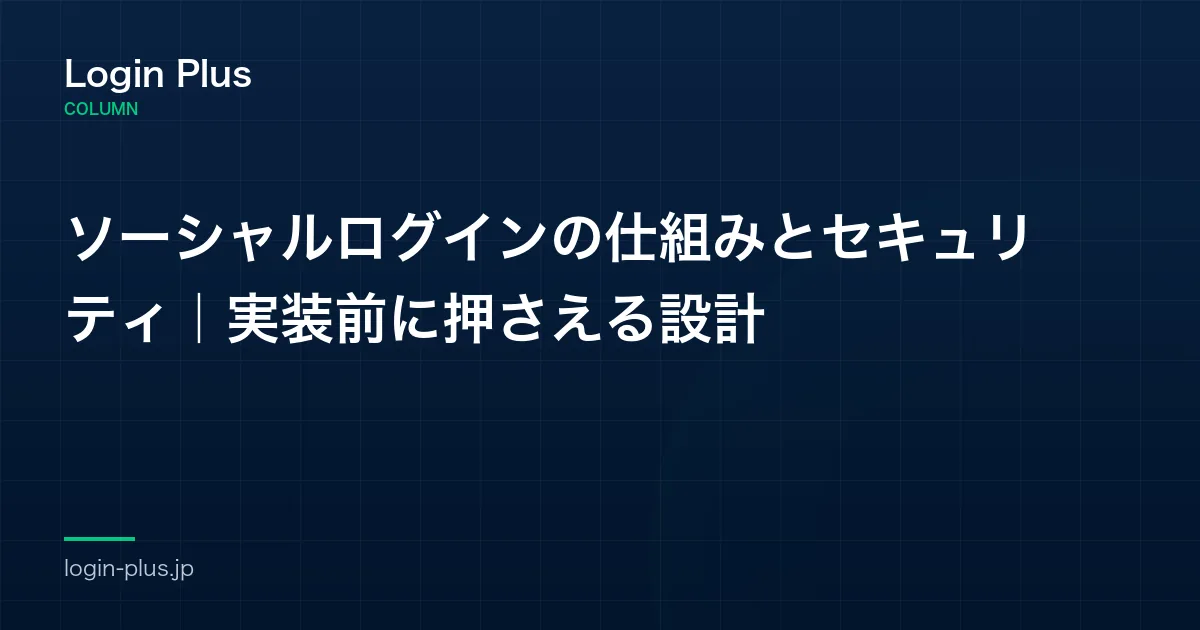 Login Plus
COLUMN

ソーシャルログインの仕組みとセキュリティ｜実装前に押さえる設計

login-plus.jp